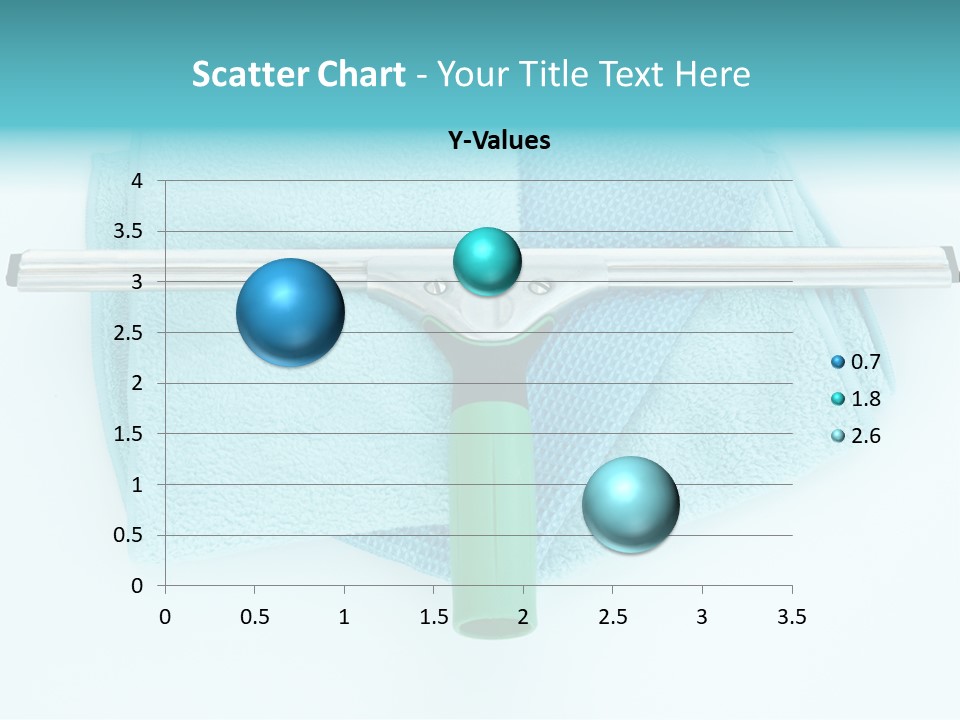 Scatter Chart - Your Title Text Here

Y-Values

4
3.5
3
2.5
2
1.5
1
0.5
0

0 0.5 1 1.5 2 2.5 3 3.5

0.7
1.8
2.6